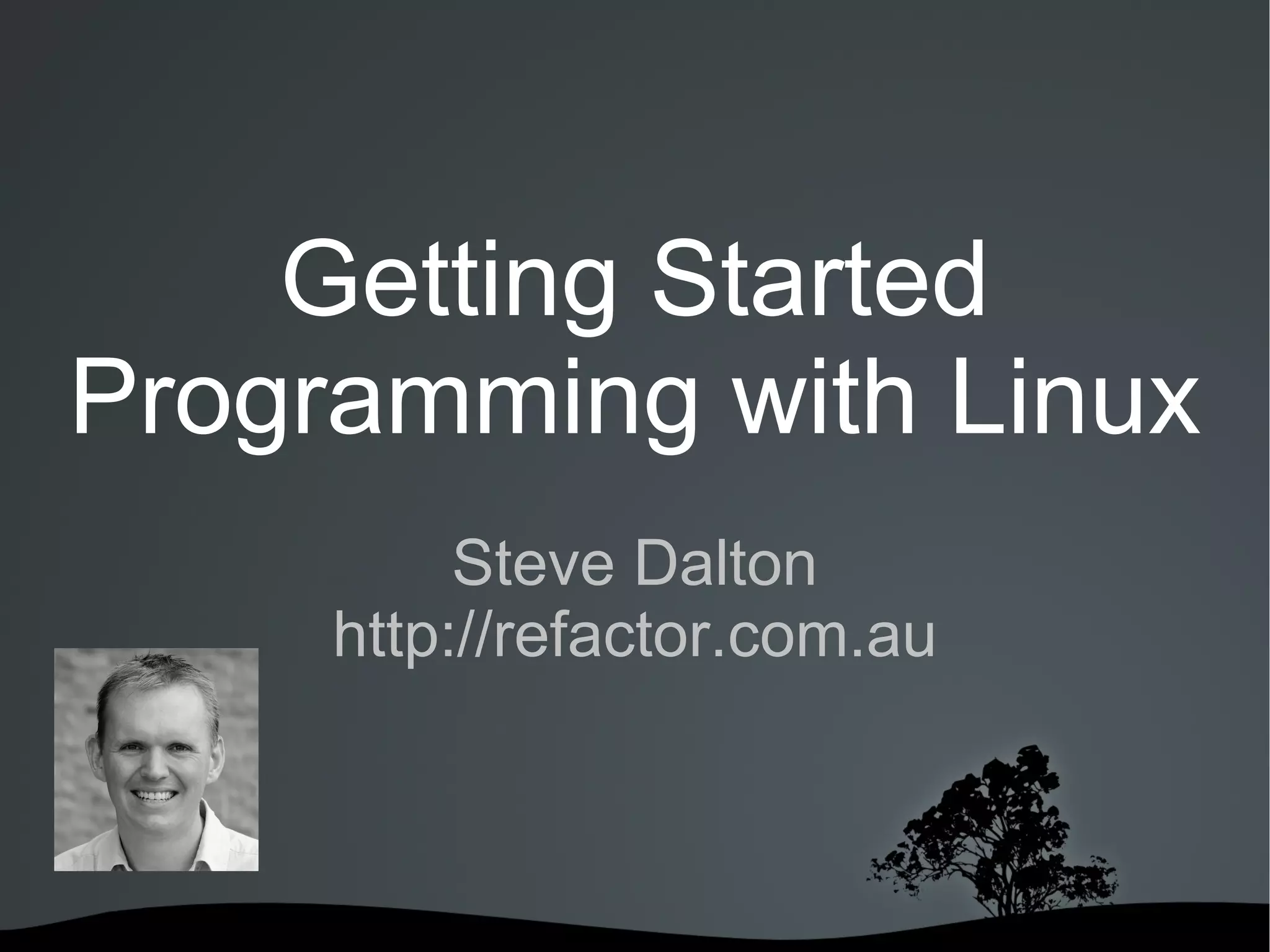 Getting Started Programming with Linux

Steve Dalton
http://refactor.com.au